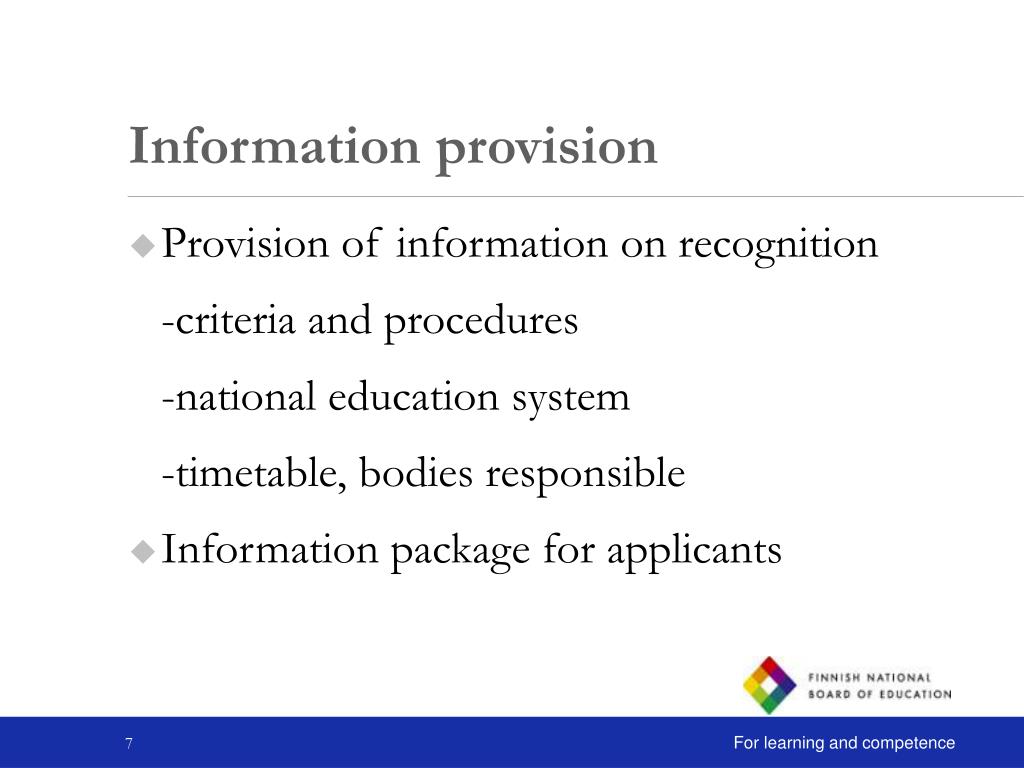 Information provision

◆ Provision of information on recognition

-criteria and procedures

-national education system

-timetable, bodies responsible

◆ Information package for applicants

FINNISH NATIONAL BOARD OF EDUCATION

7

For learning and competence